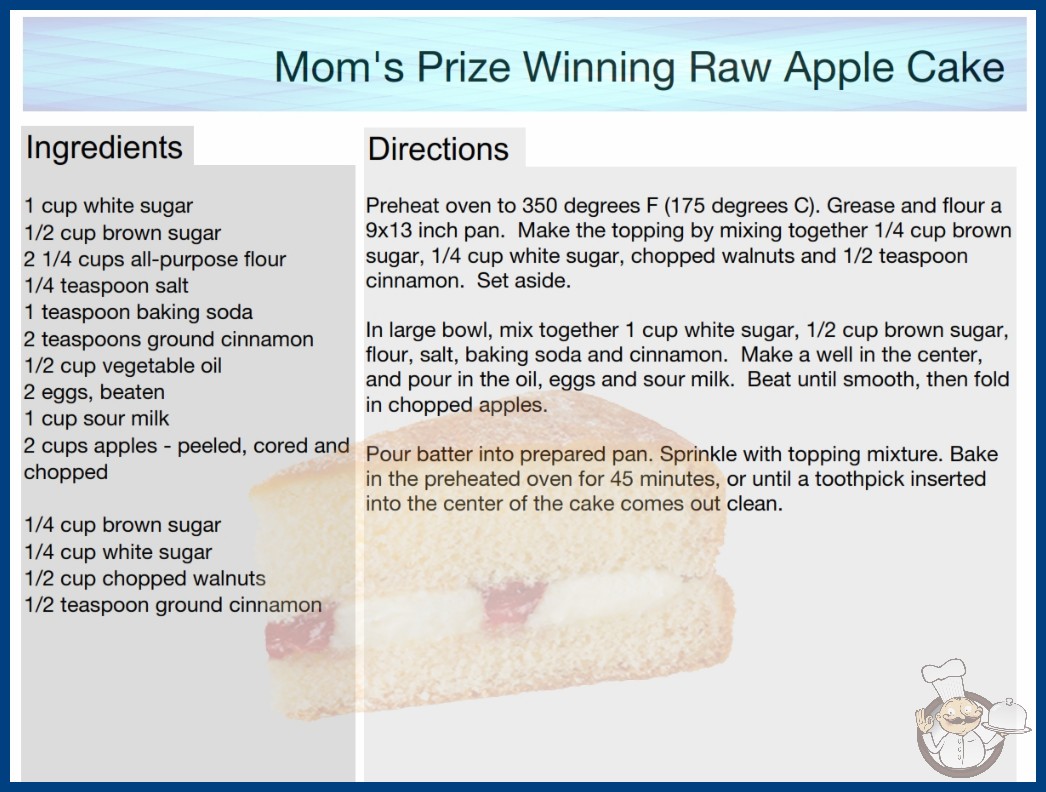 Mom's Prize Winning Raw Apple Cake

Ingredients

1 cup white sugar
1/2 cup brown sugar
2 1/4 cups all-purpose flour
1/4 teaspoon salt
1 teaspoon baking soda
2 teaspoons ground cinnamon
1/2 cup vegetable oil
2 eggs, beaten
1 cup sour milk
2 cups apples - peeled, cored and chopped

1/4 cup brown sugar
1/4 cup white sugar
1/2 cup chopped walnuts
1/2 teaspoon ground cinnamon

Directions

Preheat oven to 350 degrees F (175 degrees C). Grease and flour a 9x13 inch pan. Make the topping by mixing together 1/4 cup brown sugar, 1/4 cup white sugar, chopped walnuts and 1/2 teaspoon cinnamon. Set aside.

In large bowl, mix together 1 cup white sugar, 1/2 cup brown sugar, flour, salt, baking soda and cinnamon. Make a well in the center, and pour in the oil, eggs and sour milk. Beat until smooth, then fold in chopped apples.

Pour batter into prepared pan. Sprinkle with topping mixture. Bake in the preheated oven for 45 minutes, or until a toothpick inserted into the center of the cake comes out clean.